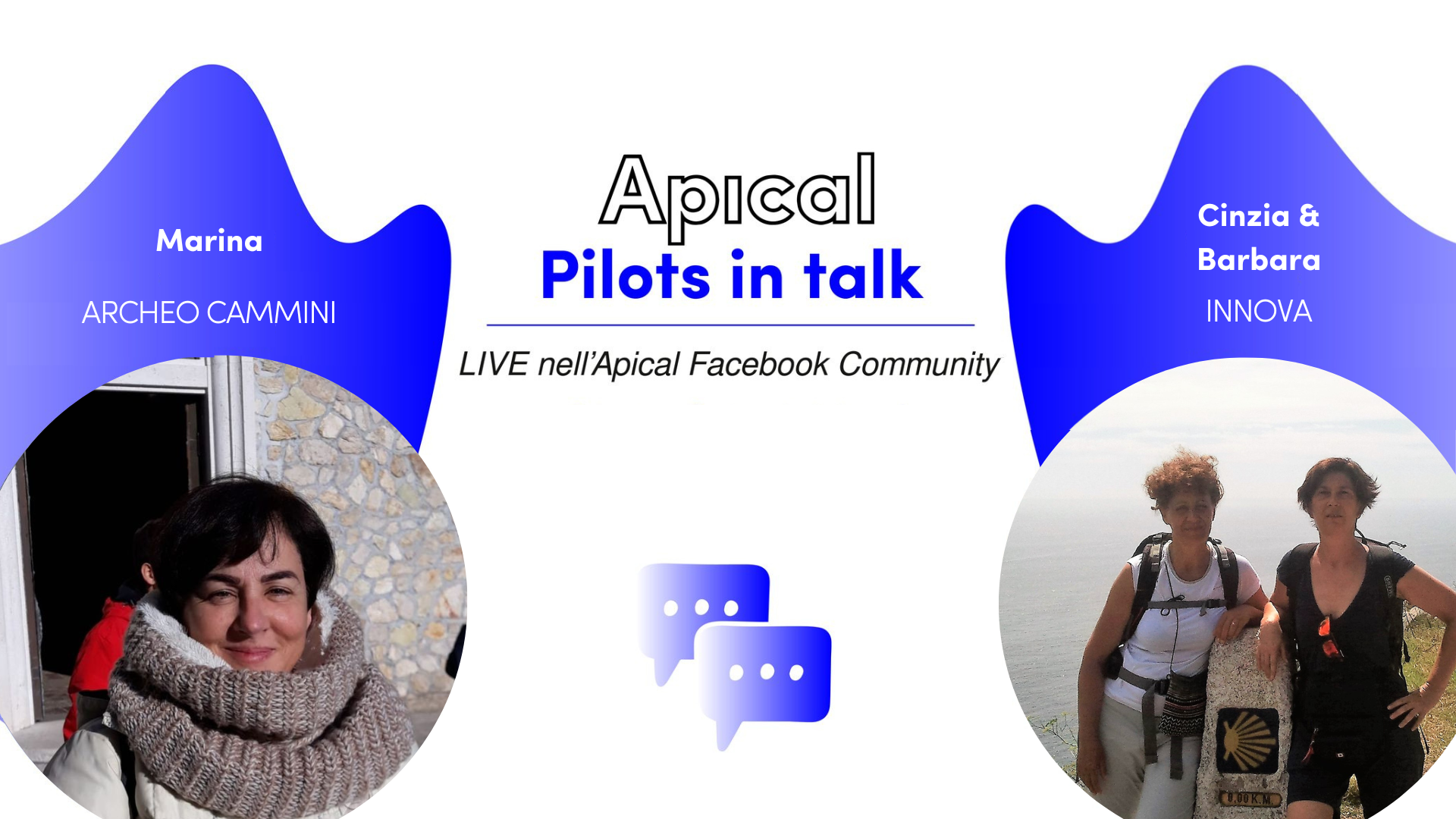 Marina

ARCHEO CAMMINI

Apical
Pilots in talk

LIVE nell'Apical Facebook Community

Cinzia &
Barbara

INNOVA

0,00 K.M.